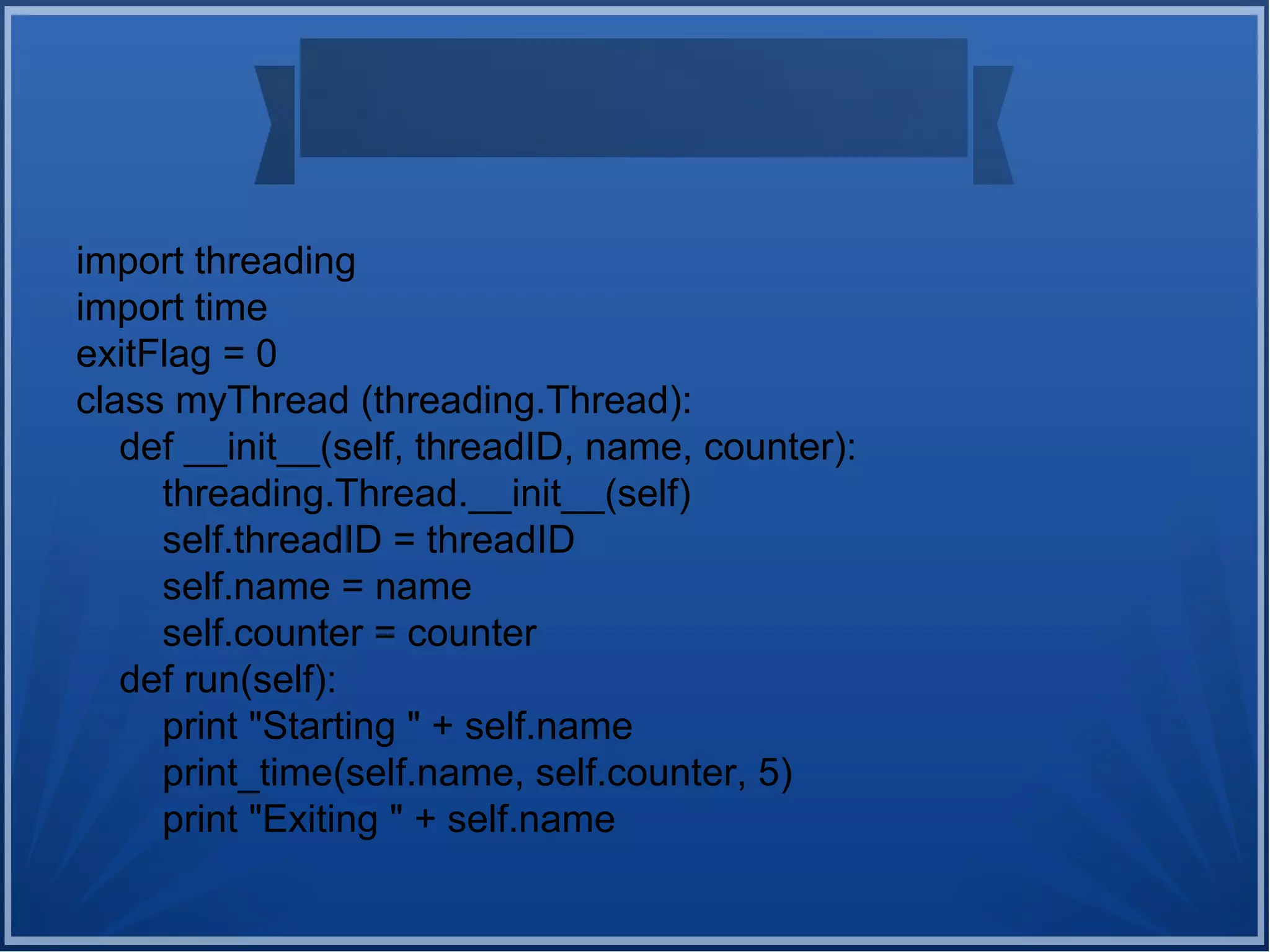 import threading
import time
exitFlag = 0
class myThread (threading.Thread):
    def __init__(self, threadID, name, counter):
        threading.Thread.__init__(self)
        self.threadID = threadID
        self.name = name
        self.counter = counter
    def run(self):
        print "Starting " + self.name
        print_time(self.name, self.counter, 5)
        print "Exiting " + self.name